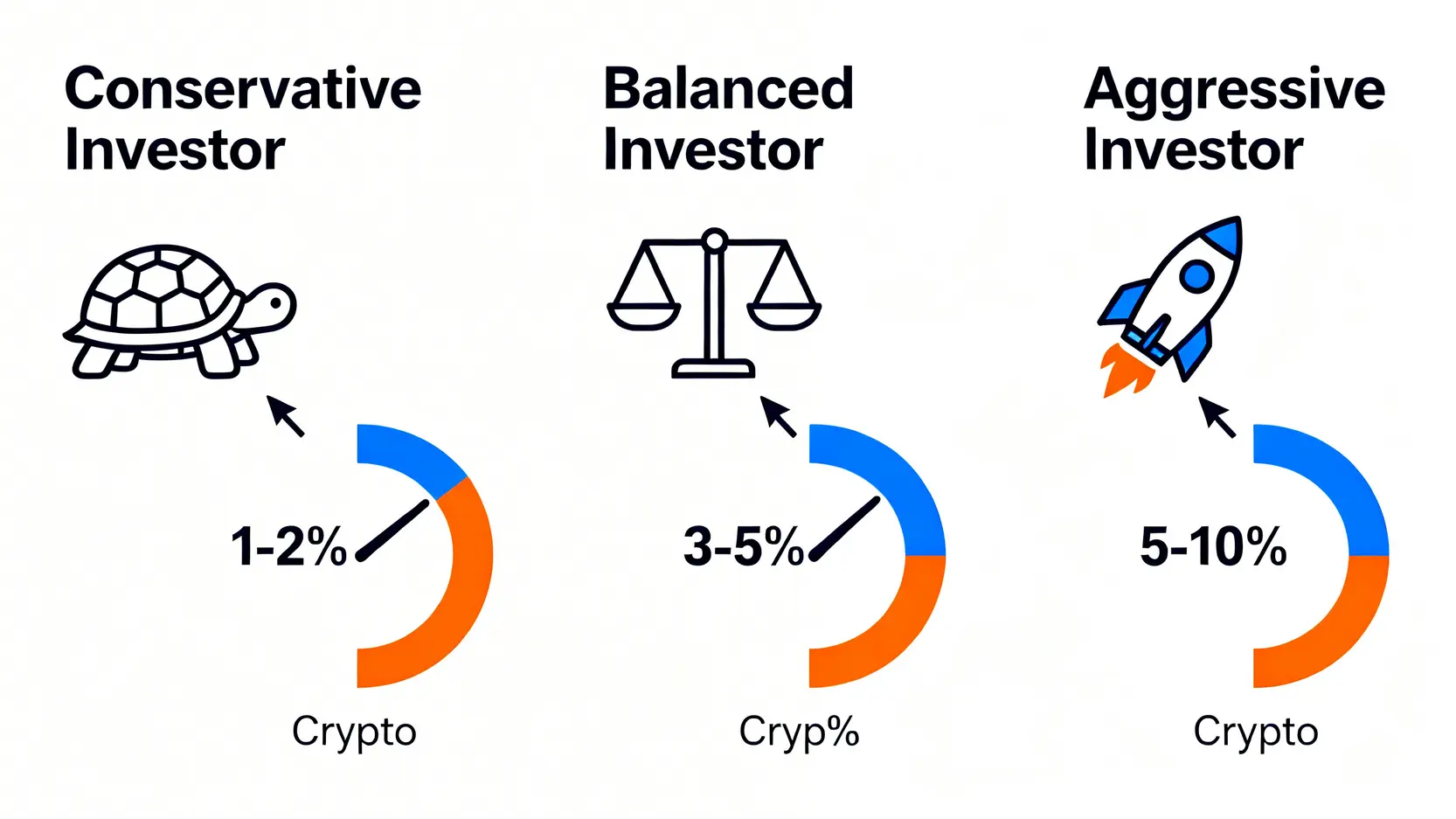 Conservative Investor

1-2%

Crypto

Balanced Investor

3-5%

Cryp%

Aggressive Investor

5-10%

Crypto